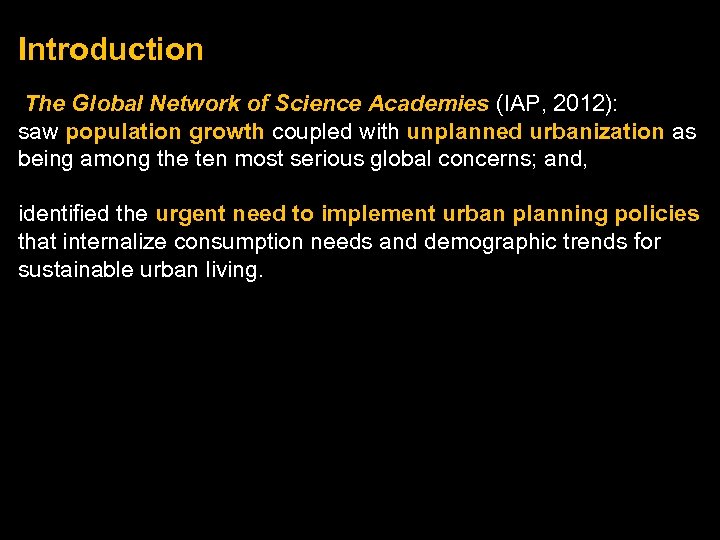 Introduction

The Global Network of Science Academies (IAP, 2012):
saw population growth coupled with unplanned urbanization as being among the ten most serious global concerns; and,

identified the urgent need to implement urban planning policies that internalize consumption needs and demographic trends for sustainable urban living.